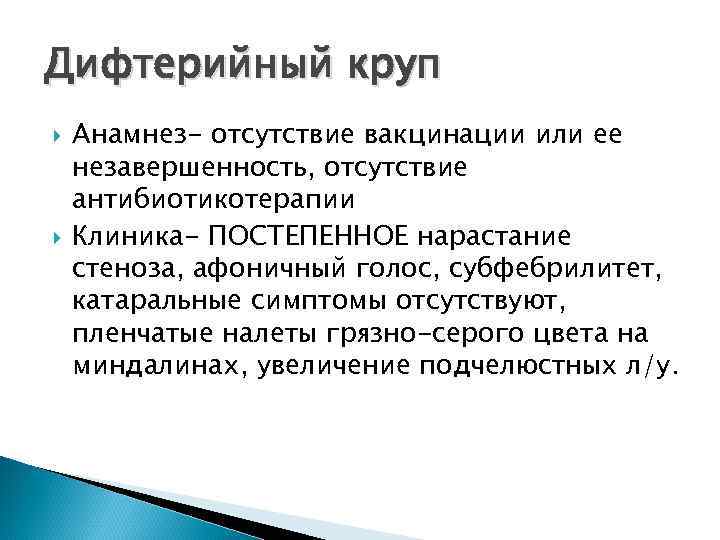 Дифтерийный круп

Анамнез- отсутствие вакцинации или ее незавершенность, отсутствие антибиотикотерапии

Клиника- ПОСТЕПЕННОЕ нарастание стеноза, афоничный голос, субфебрилитет, катаральные симптомы отсутствуют, пленчатые налеты грязно-серого цвета на миндалинах, увеличение подчелюстных л/у.